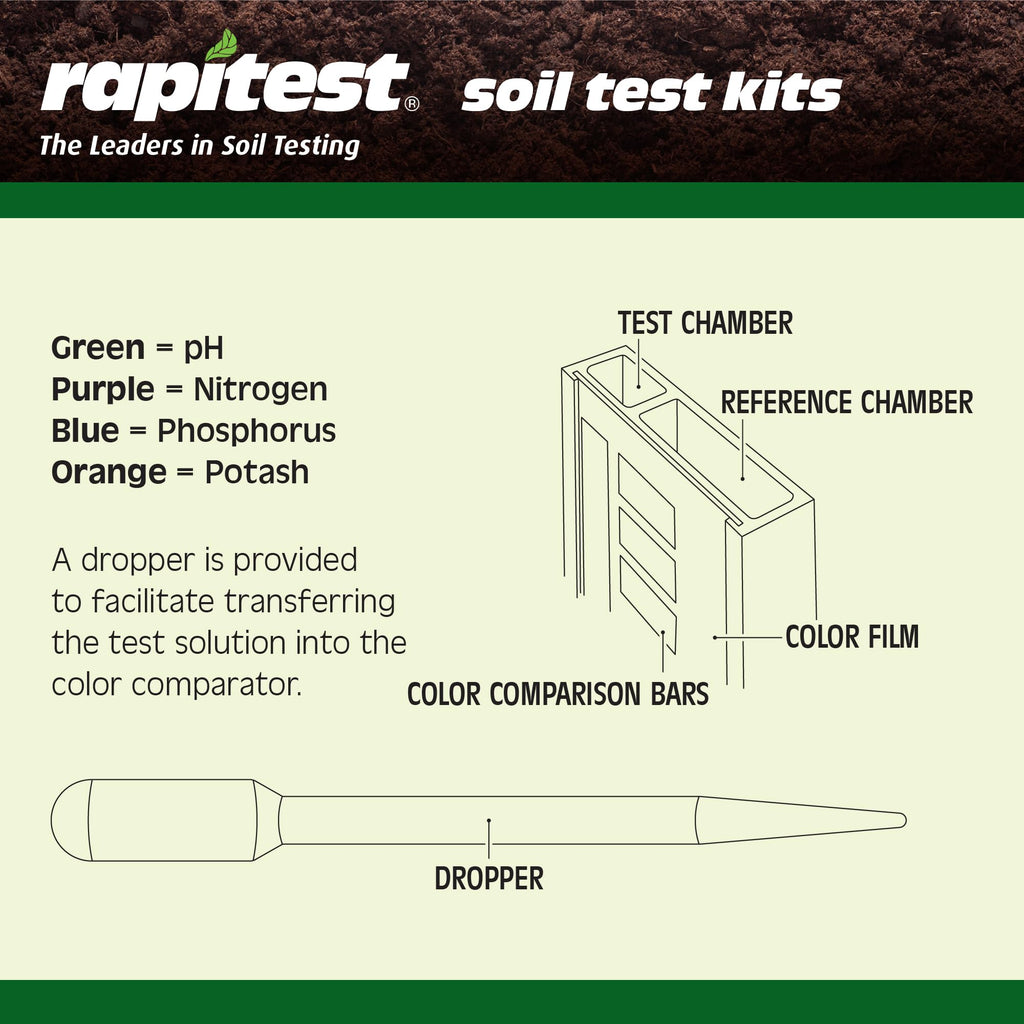 rapitest® soil test kits
The Leaders in Soil Testing

Green = pH
Purple = Nitrogen
Blue = Phosphorus
Orange = Potash

A dropper is provided to facilitate transferring the test solution into the color comparator.

TEST CHAMBER
REFERENCE CHAMBER
COLOR FILM
COLOR COMPARISON BARS

DROPPER